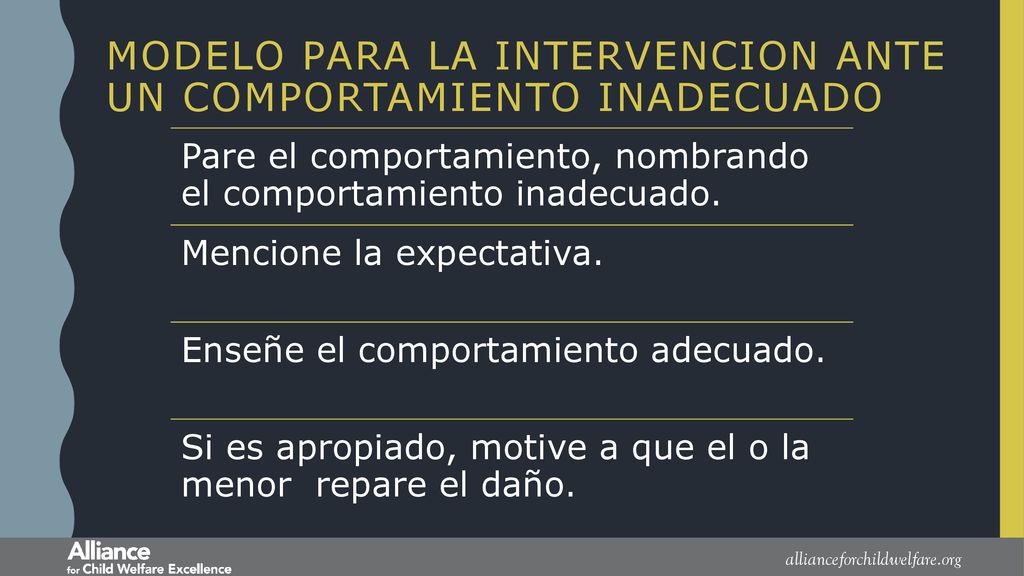 MODELO PARA LA INTERVENCION ANTE UN COMPORTAMIENTO INADECUADO

Pare el comportamiento, nombrando el comportamiento inadecuado.

Mencione la expectativa.

Enseñe el comportamiento adecuado.

Si es apropiado, motive a que el o la menor repare el daño.

Alliance for Child Welfare Excellence

allianceforchildwelfare.org